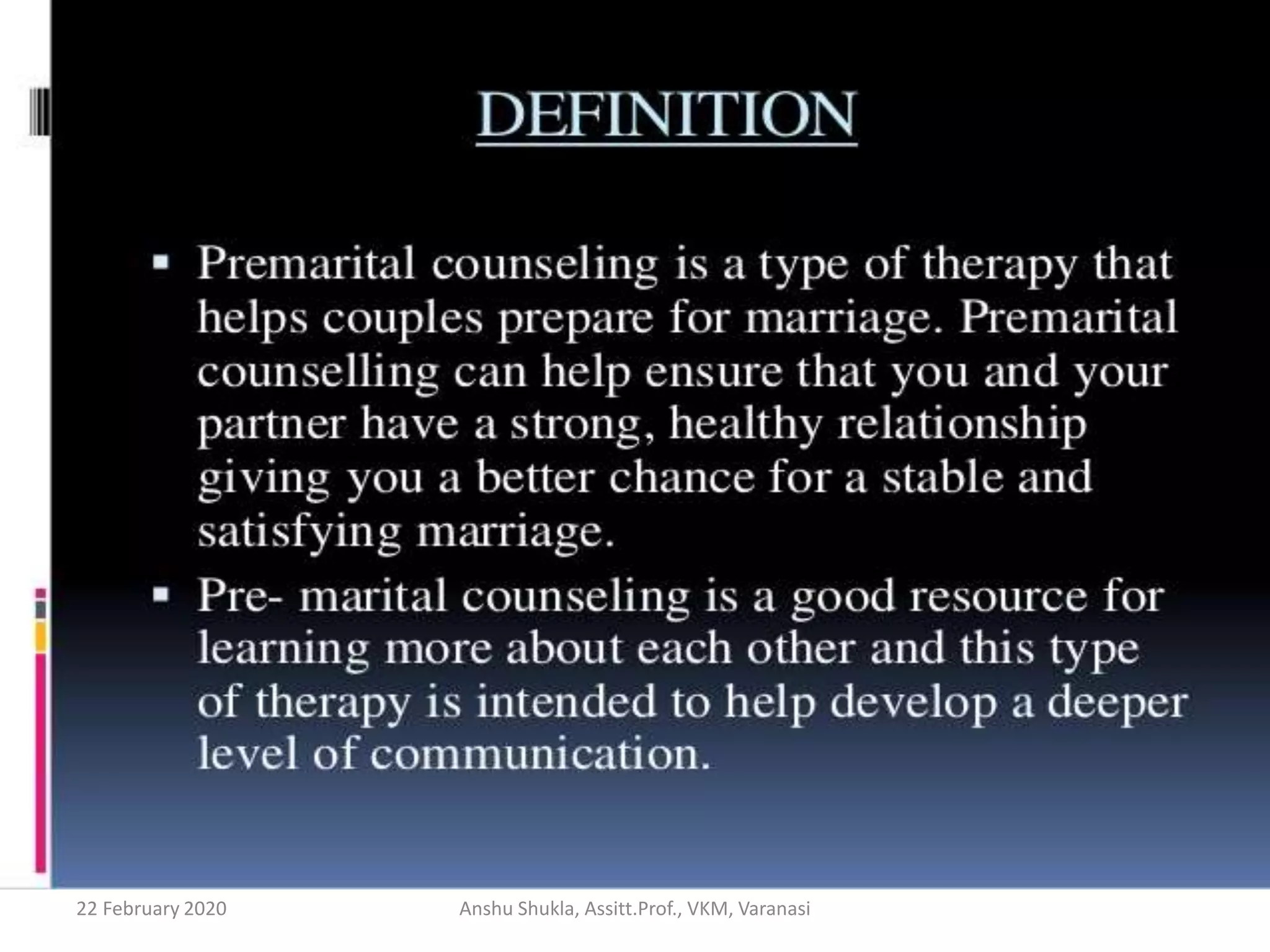 DEFINITION

▪ Premarital counseling is a type of therapy that helps couples prepare for marriage. Premarital counselling can help ensure that you and your partner have a strong, healthy relationship giving you a better chance for a stable and satisfying marriage.

▪ Pre- marital counseling is a good resource for learning more about each other and this type of therapy is intended to help develop a deeper level of communication.

22 February 2020

Anshu Shukla, Assitt.Prof., VKM, Varanasi